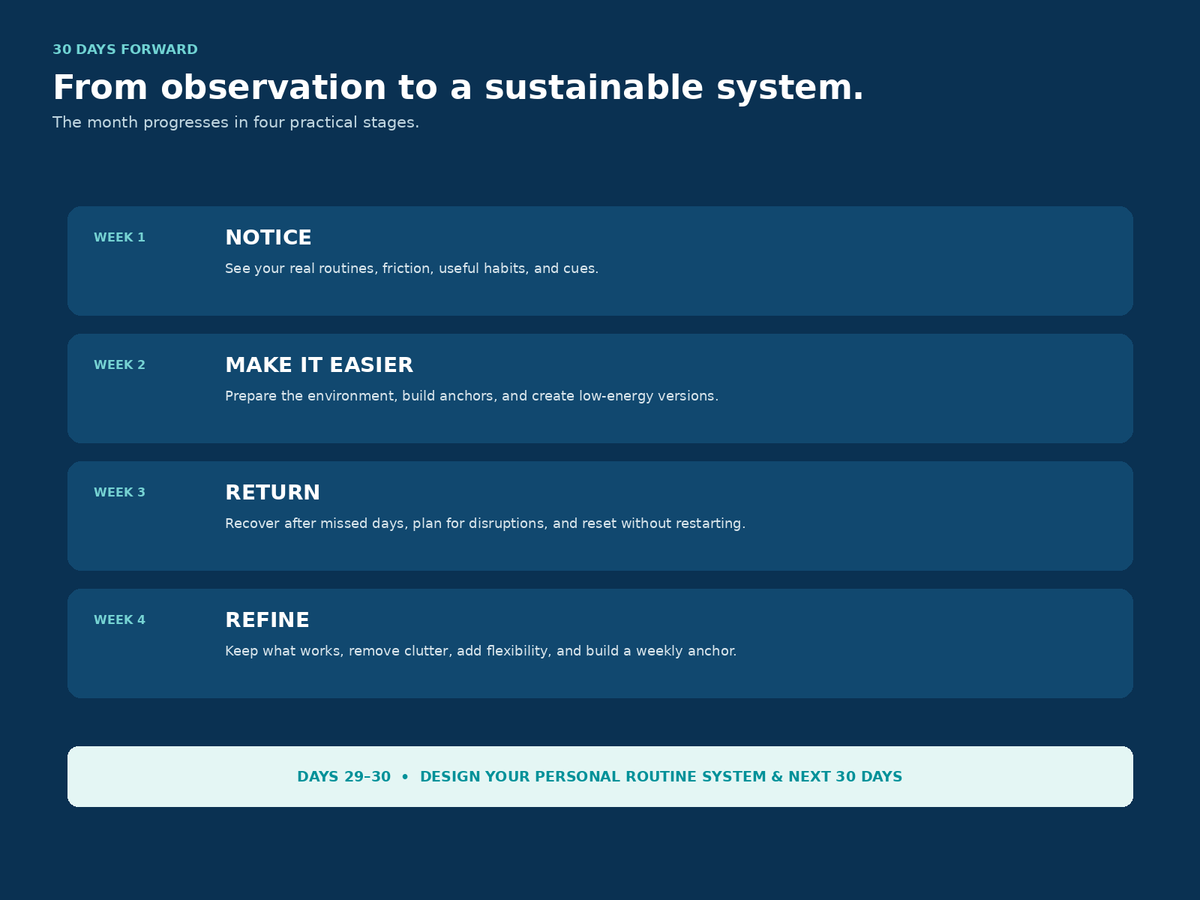 30 DAYS FORWARD

From observation to a sustainable system.

The month progresses in four practical stages.

WEEK 1

NOTICE

See your real routines, friction, useful habits, and cues.

WEEK 2

MAKE IT EASIER

Prepare the environment, build anchors, and create low-energy versions.

WEEK 3

RETURN

Recover after missed days, plan for disruptions, and reset without restarting.

WEEK 4

REFINE

Keep what works, remove clutter, add flexibility, and build a weekly anchor.

DAYS 29–30 • DESIGN YOUR PERSONAL ROUTINE SYSTEM & NEXT 30 DAYS